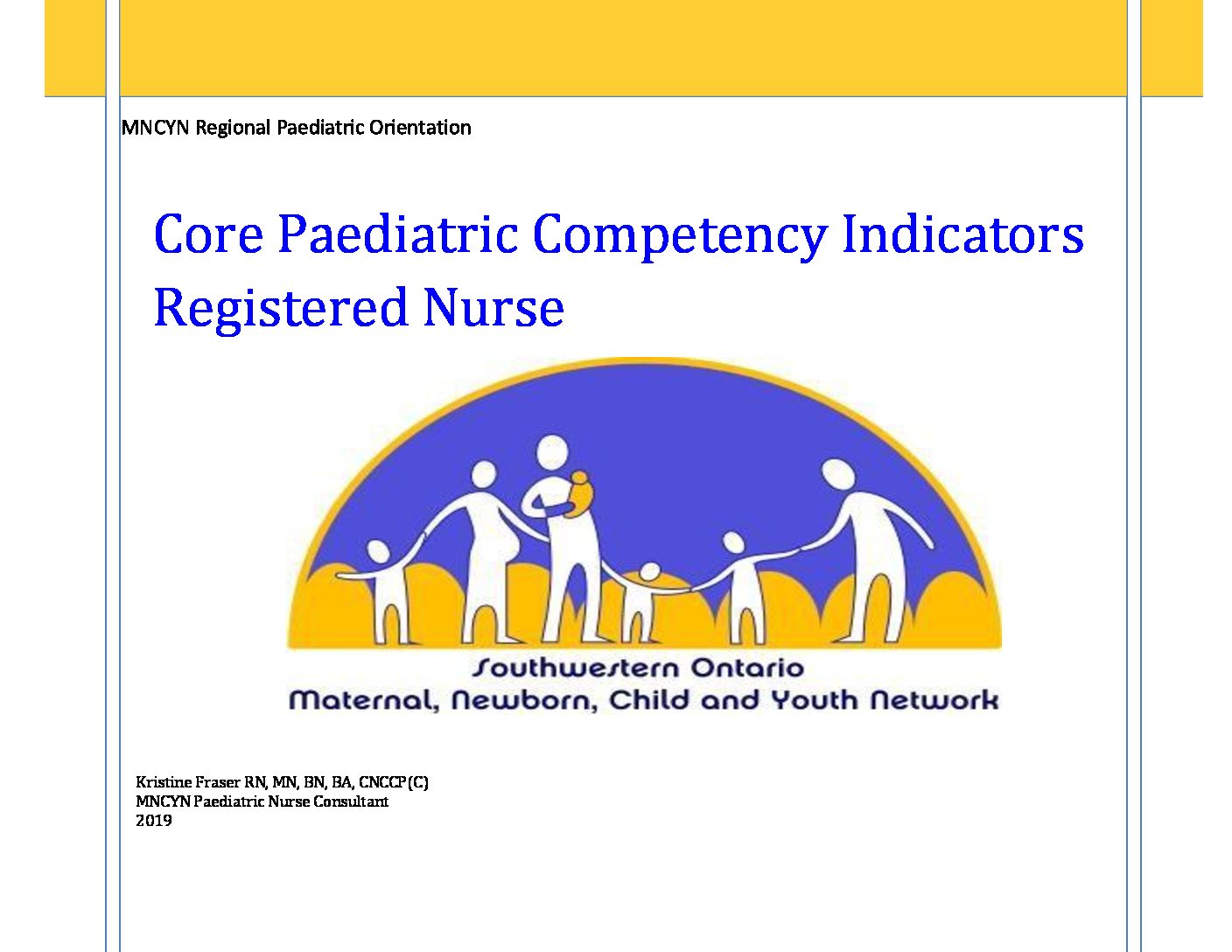 MNCYN Regional Paediatric Orientation

Core Paediatric Competency Indicators Registered Nurse

Southwestern Ontario
Maternal, Newborn, Child and Youth Network

Kristine Fraser RN, MN, BN, BA, CNCCP(C)
MNCYN Paediatric Nurse Consultant
2019